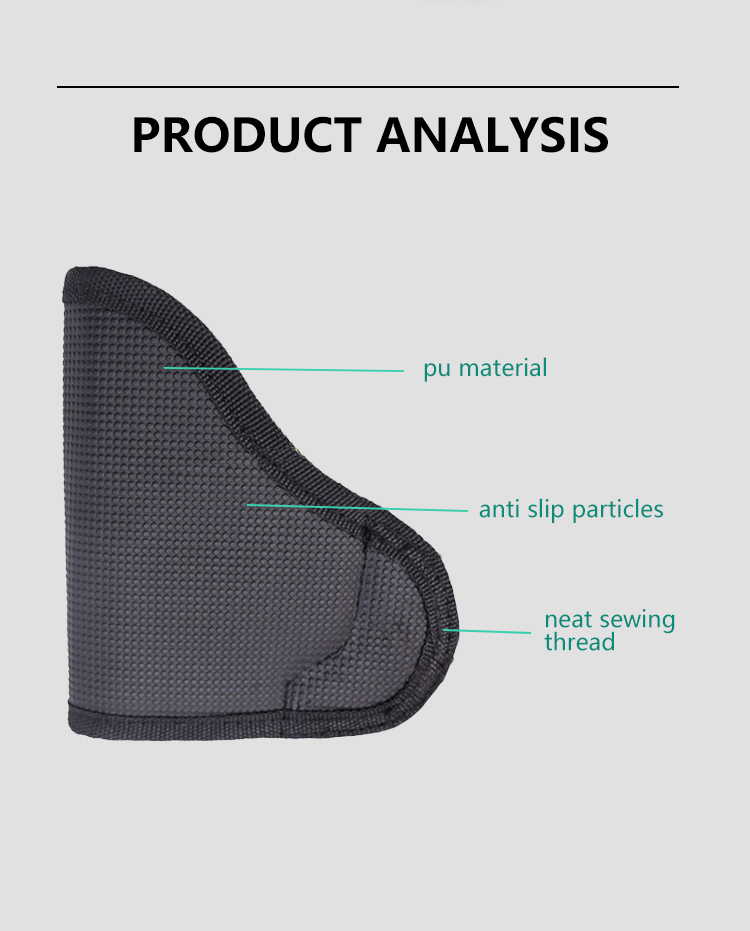 PRODUCT ANALYSIS

pu material

anti slip particles

neat sewing thread